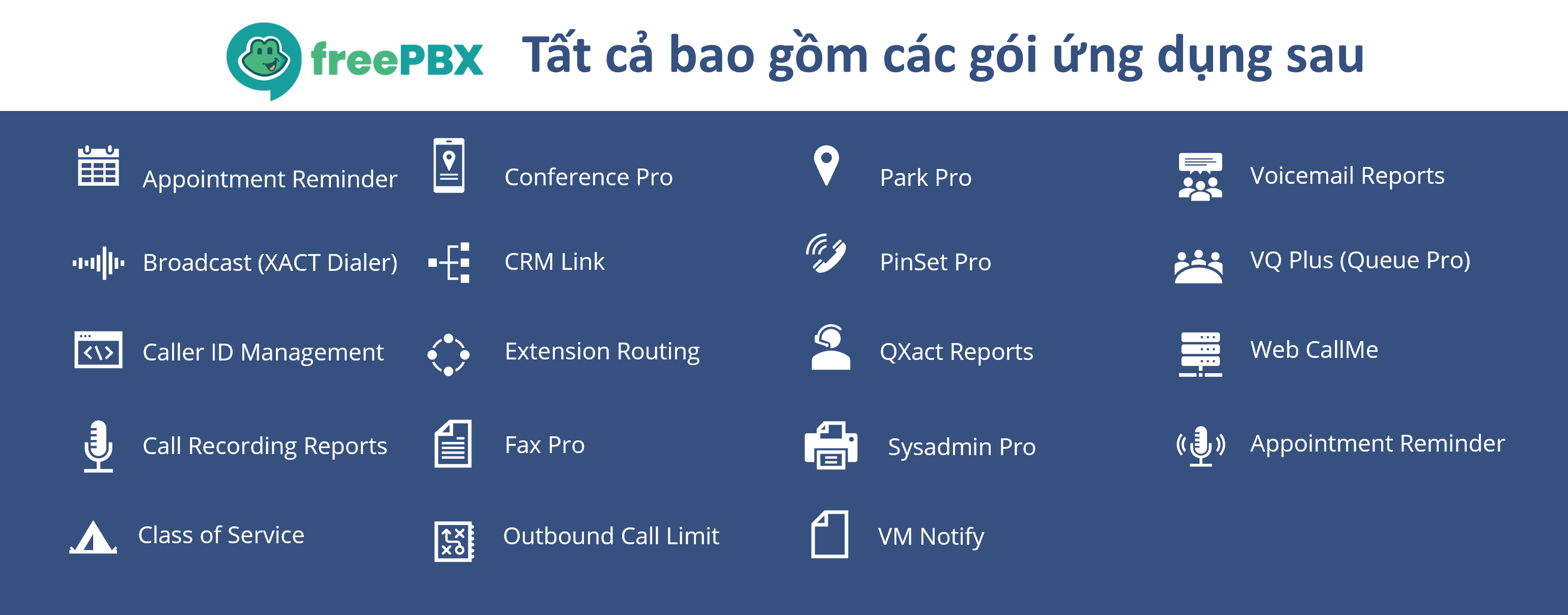 freePBX Tất cả bao gồm các gói ứng dụng sau

Appointment Reminder
Broadcast (XACT Dialer)
Caller ID Management
Call Recording Reports
Class of Service

Conference Pro
CRM Link
Extension Routing
Fax Pro
Outbound Call Limit

Park Pro
PinSet Pro
QXact Reports
Sysadmin Pro
VM Notify

Voicemail Reports
VQ Plus (Queue Pro)
Web CallMe
Appointment Reminder